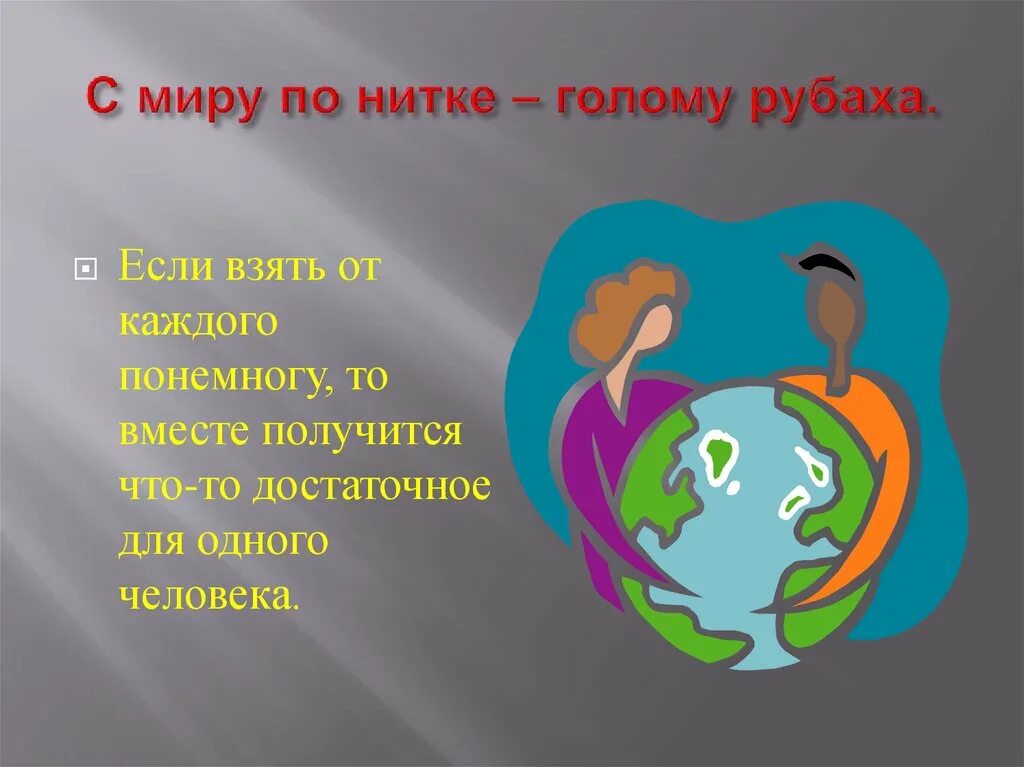 С миру по нитке – голому рубаха.

Если взять от каждого понемногу, то вместе получится что-то достаточное для одного человека.